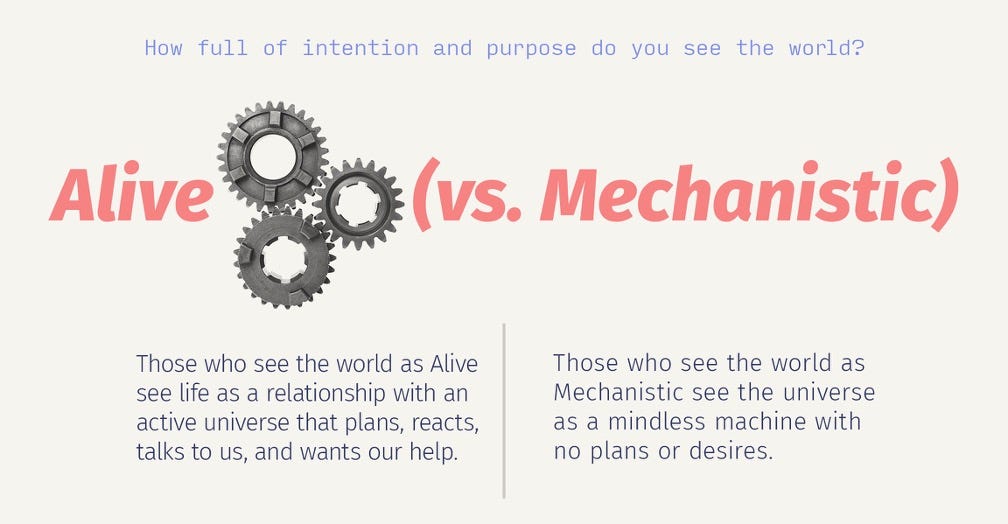 How full of intention and purpose do you see the world?

Alive (vs. Mechanistic)

Those who see the world as Alive see life as a relationship with an active universe that plans, reacts, talks to us, and wants our help.

Those who see the world as Mechanistic see the universe as a mindless machine with no plans or desires.